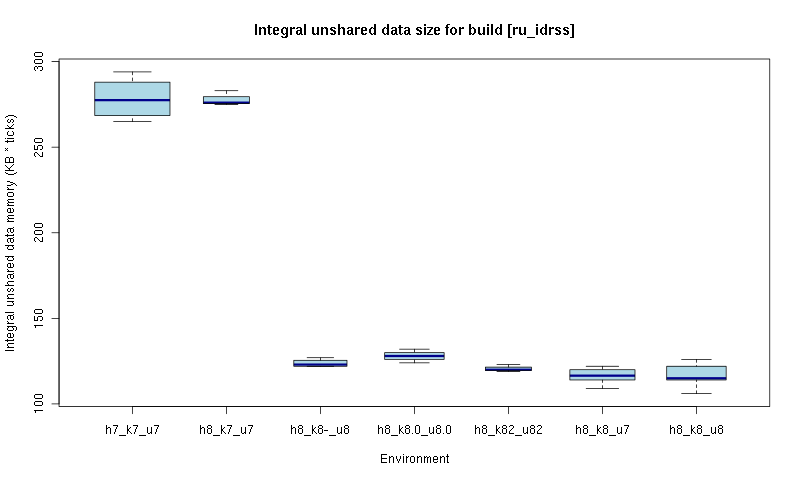 Integral unshared data size for build [ru_idrss]

Integral unshared data memory (KB * ticks)

300
250
200
150
100

h7_k7_u7
h8_k7_u7
h8_k8-_u8
h8_k8.0_u8.0
h8_k82_u82
h8_k8_u7
h8_k8_u8

Environment